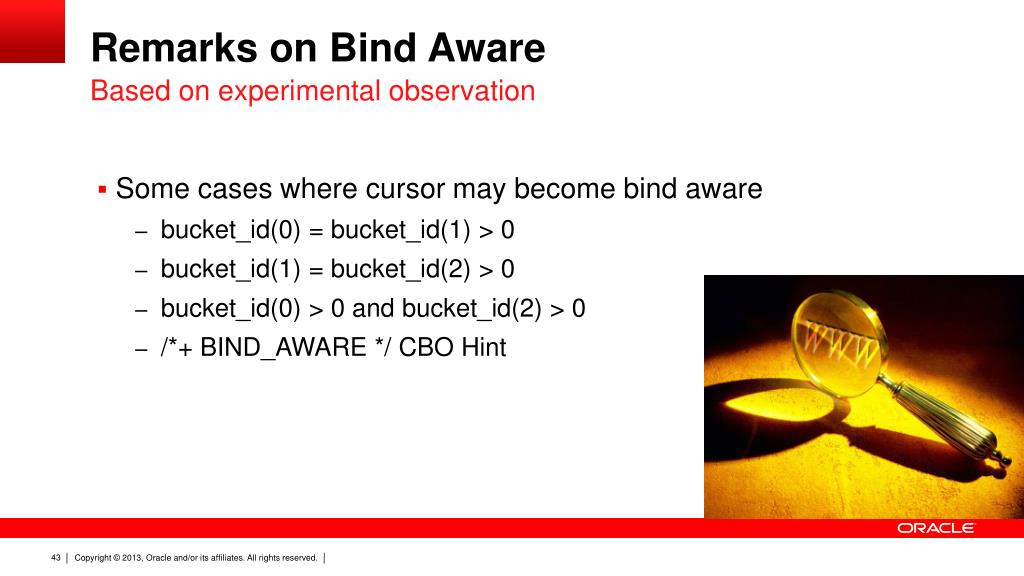 Remarks on Bind Aware
Based on experimental observation

▪ Some cases where cursor may become bind aware
– bucket_id(0) = bucket_id(1) > 0
– bucket_id(1) = bucket_id(2) > 0
– bucket_id(0) > 0 and bucket_id(2) > 0
– /*+ BIND_AWARE */ CBO Hint

WWW

ORACLE

43 | Copyright © 2013, Oracle and/or its affiliates. All rights reserved. |